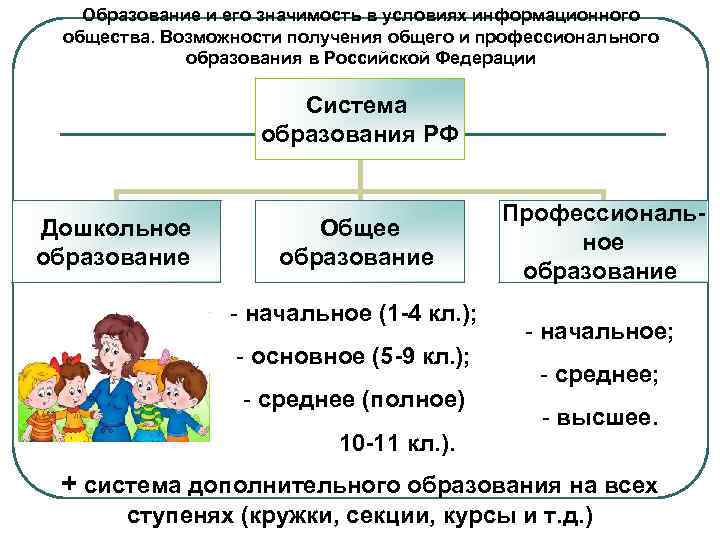 Образование и его значимость в условиях информационного общества. Возможности получения общего и профессионального образования в Российской Федерации

Система образования РФ

Дошкольное образование

Общее образование

Профессиональное образование

- начальное (1-4 кл.);

- основное (5-9 кл.);

- среднее (полное) 10-11 кл.).

- начальное;

- среднее;

- высшее.

+ система дополнительного образования на всех ступенях (кружки, секции, курсы и т.д.)